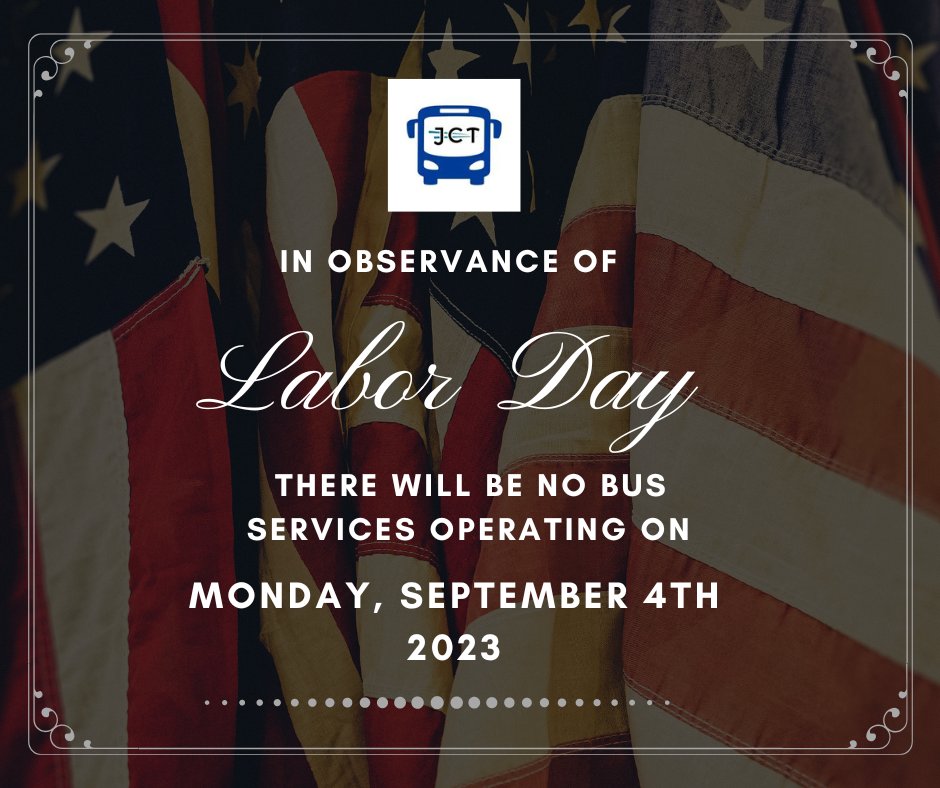 JCT

IN OBSERVANCE OF

Labor Day

THERE WILL BE NO BUS SERVICES OPERATING ON

MONDAY, SEPTEMBER 4TH 2023